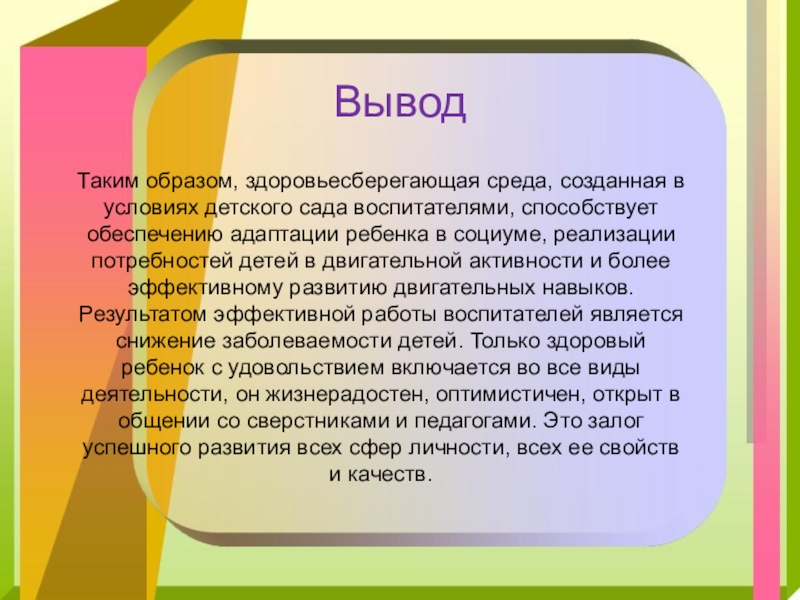 Вывод

Таким образом, здоровьесберегающая среда, созданная в условиях детского сада воспитателями, способствует обеспечению адаптации ребенка в социуме, реализации потребностей детей в двигательной активности и более эффективному развитию двигательных навыков. Результатом эффективной работы воспитателей является снижение заболеваемости детей. Только здоровый ребенок с удовольствием включается во все виды деятельности, он жизнерадостен, оптимистичен, открыт в общении со сверстниками и педагогами. Это залог успешного развития всех сфер личности, всех ее свойств и качеств.